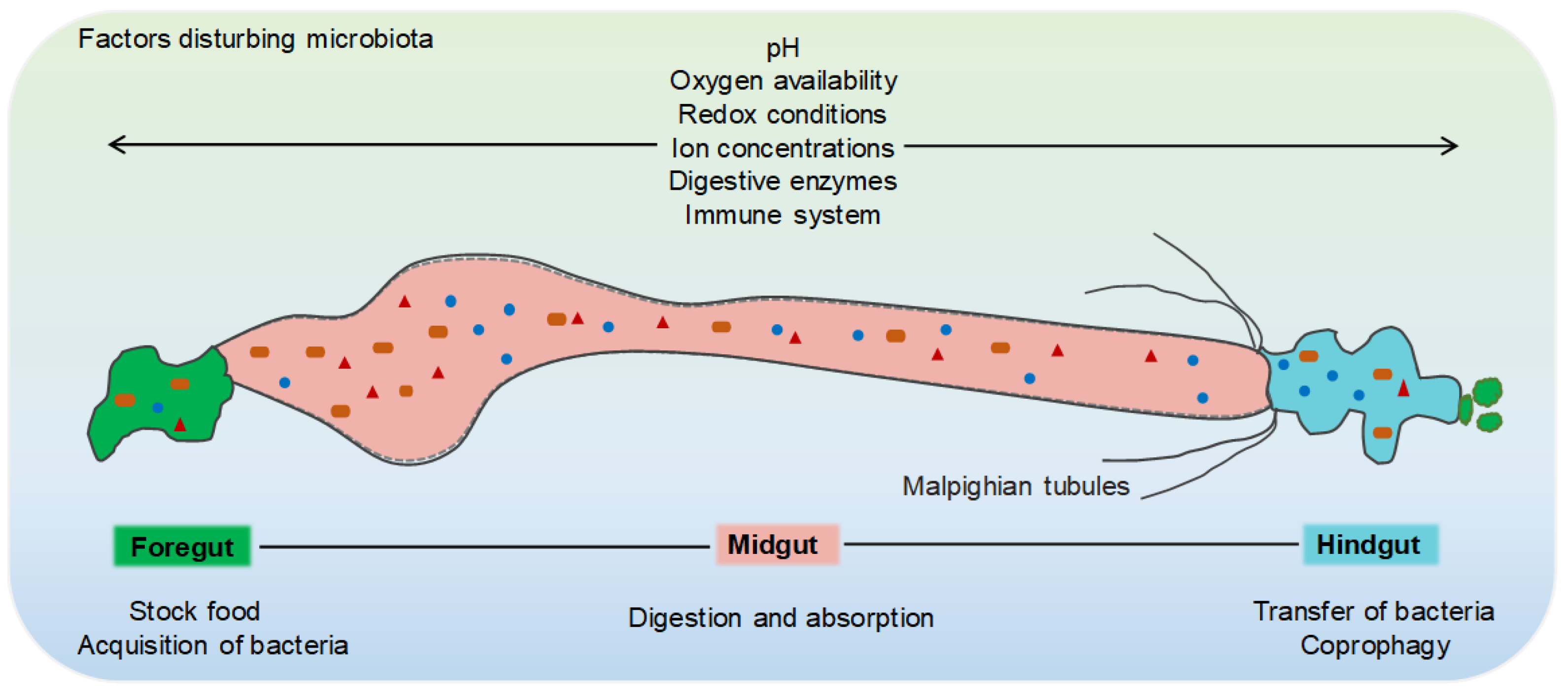 Factors disturbing microbiota

pH
Oxygen availability
Redox conditions
Ion concentrations
Digestive enzymes
Immune system

Malpighian tubules

Foregut

Midgut

Hindgut

Stock food
Acquisition of bacteria

Digestion and absorption

Transfer of bacteria
Coprophagy